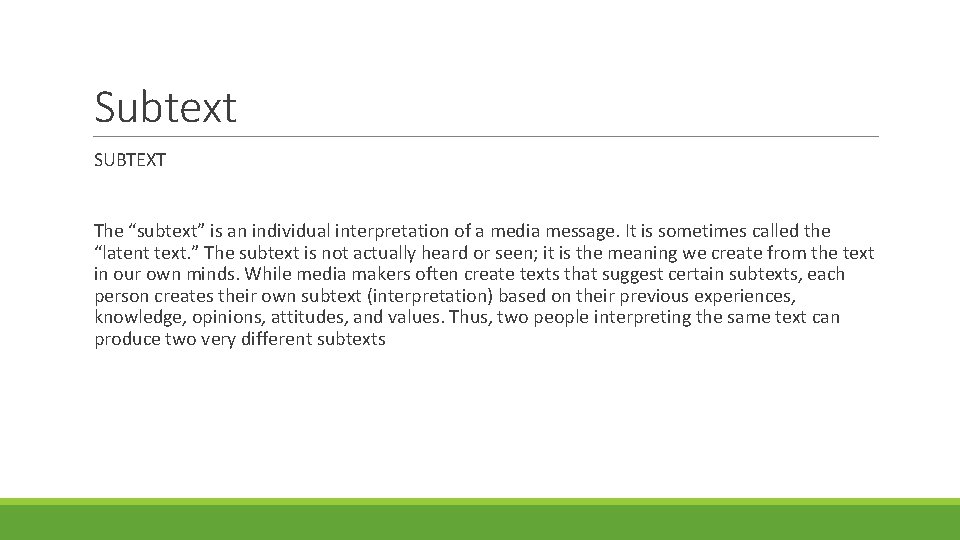 Subtext

SUBTEXT

The “subtext” is an individual interpretation of a media message. It is sometimes called the “latent text.” The subtext is not actually heard or seen; it is the meaning we create from the text in our own minds. While media makers often create texts that suggest certain subtexts, each person creates their own subtext (interpretation) based on their previous experiences, knowledge, opinions, attitudes, and values. Thus, two people interpreting the same text can produce two very different subtexts